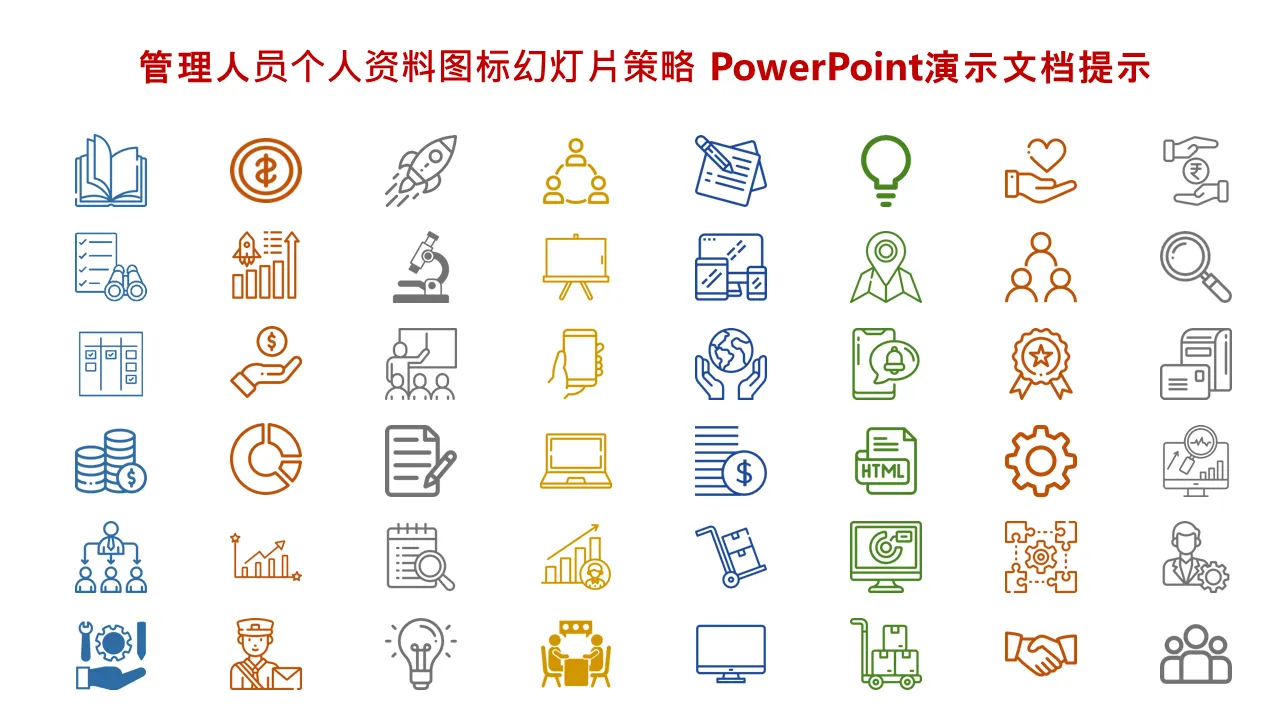 管理人员个人资料图标幻灯片策略 PowerPoint演示文档提示

HTML